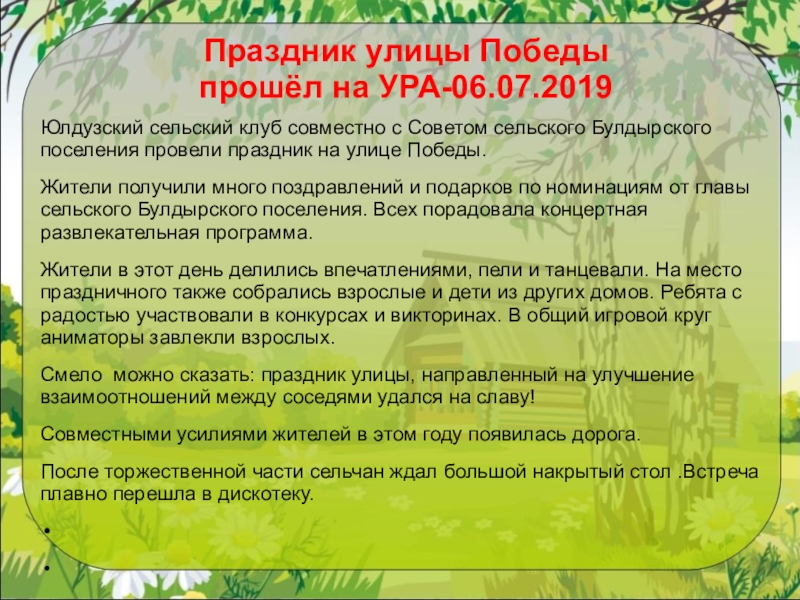 Праздник улицы Победы прошёл на УРА-06.07.2019

Юлдузский сельский клуб совместно с Советом сельского Булдырского поселения провели праздник на улице Победы.

Жители получили много поздравлений и подарков по номинациям от главы сельского Булдырского поселения. Всех порадовала концертная развлекательная программа.

Жители в этот день делились впечатлениями, пели и танцевали. На место праздничного также собрались взрослые и дети из других домов. Ребята с радостью участвовали в конкурсах и викторинах. В общий игровой круг аниматоры завлекли взрослых.

Смело можно сказать: праздник улицы, направленный на улучшение взаимоотношений между соседями удался на славу!

Совместными усилиями жителей в этом году появилась дорога.

После торжественной части сельчан ждал большой накрытый стол .Встреча плавно перешла в дискотеку.

•

•